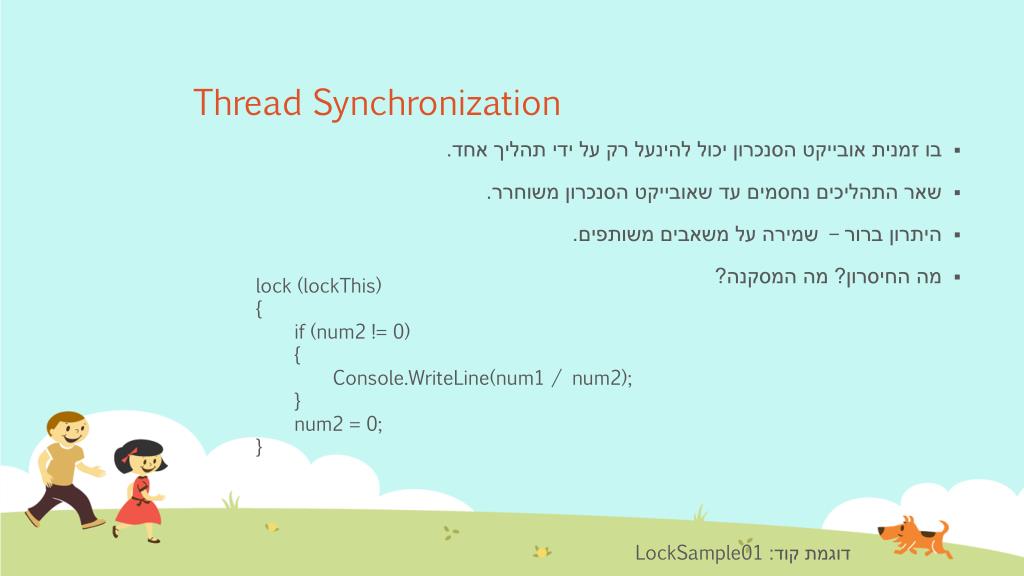 Thread Synchronization

▪ בו זמנית אובייקט הסנכרון יכול להינעל רק על ידי תהליך אחד.

▪ שאר התהליכים נחסמים עד שאובייקט הסנכרון משוחרר.

▪ היתרון ברור – שמירה על משאבים משותפים.

▪ מה החיסרון? מה המסקנה?

lock (lockThis)
{
if (num2 != 0)
{
Console.WriteLine(num1 / num2);
}
num2 = 0;
}

דוגמת קוד: LockSample01